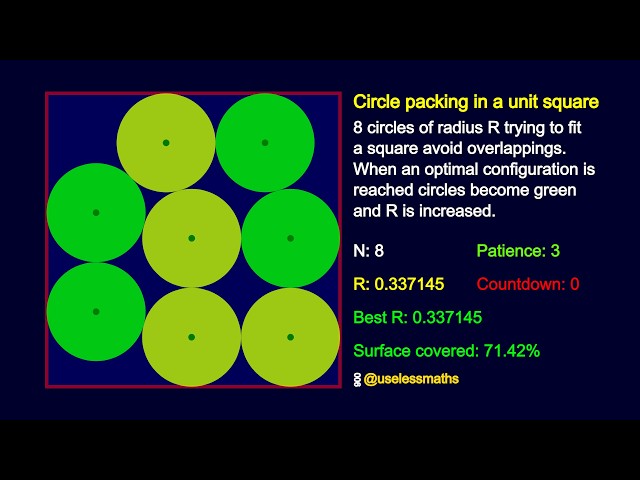 Circle packing in a unit square

8 circles of radius R trying to fit a square avoid overlappings. When an optimal configuration is reached circles become green and R is increased.

N: 8

Patience: 3

R: 0.337145

Countdown: 0

Best R: 0.337145

Surface covered: 71.42%

@uselessmaths